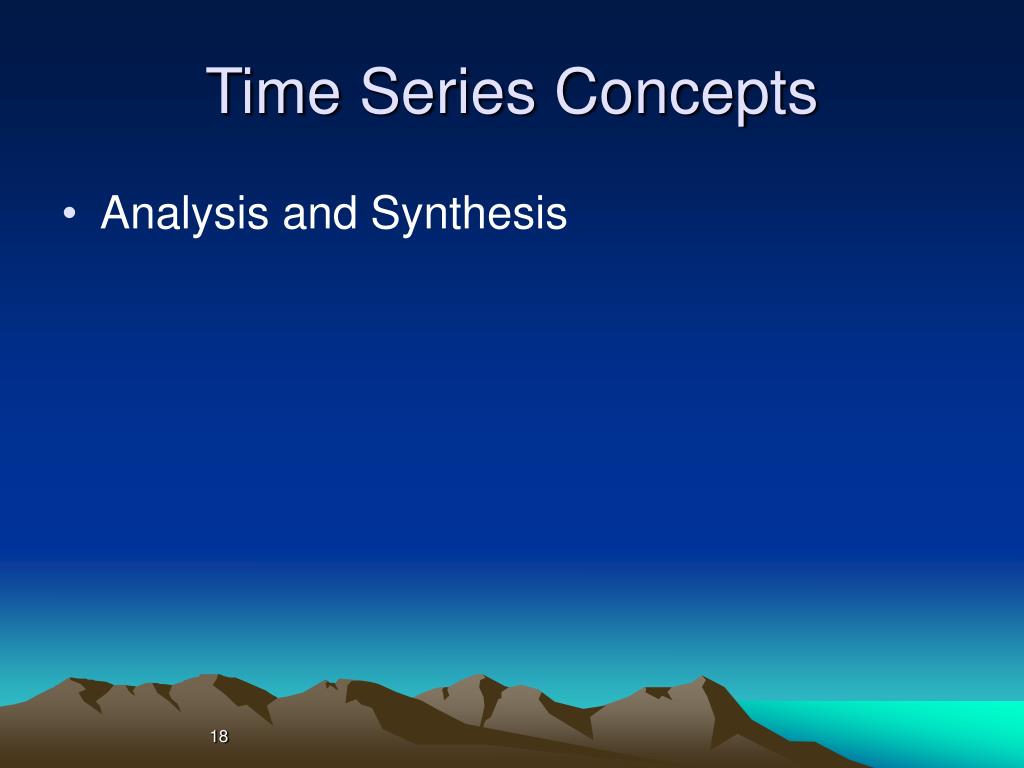 Time Series Concepts

• Analysis and Synthesis

18